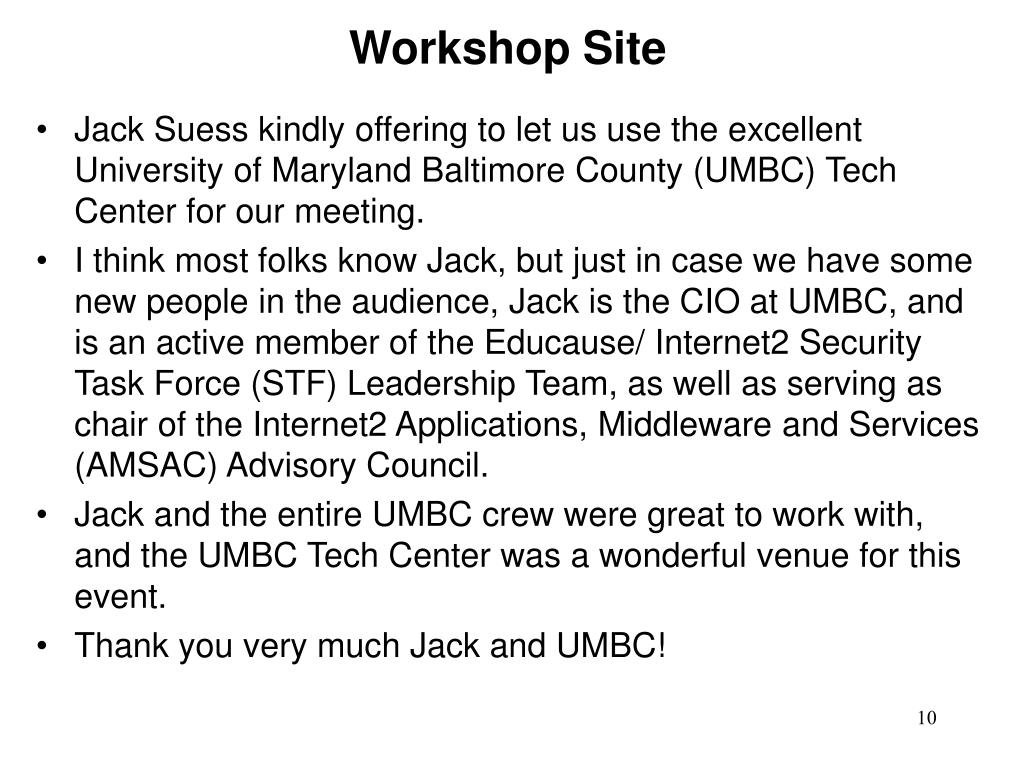 Workshop Site

• Jack Suess kindly offering to let us use the excellent University of Maryland Baltimore County (UMBC) Tech Center for our meeting.

• I think most folks know Jack, but just in case we have some new people in the audience, Jack is the CIO at UMBC, and is an active member of the Educause/ Internet2 Security Task Force (STF) Leadership Team, as well as serving as chair of the Internet2 Applications, Middleware and Services (AMSAC) Advisory Council.

• Jack and the entire UMBC crew were great to work with, and the UMBC Tech Center was a wonderful venue for this event.

• Thank you very much Jack and UMBC!

10